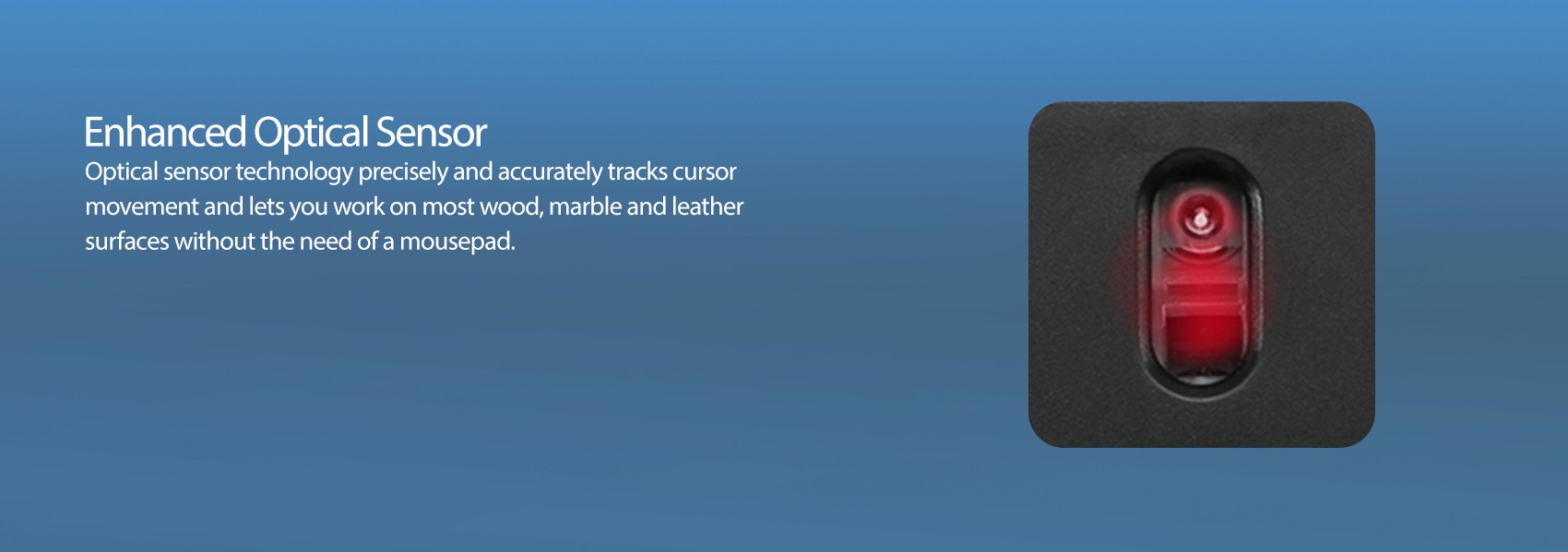 Enhanced Optical Sensor
Optical sensor technology precisely and accurately tracks cursor movement and lets you work on most wood, marble and leather surfaces without the need of a mousepad.